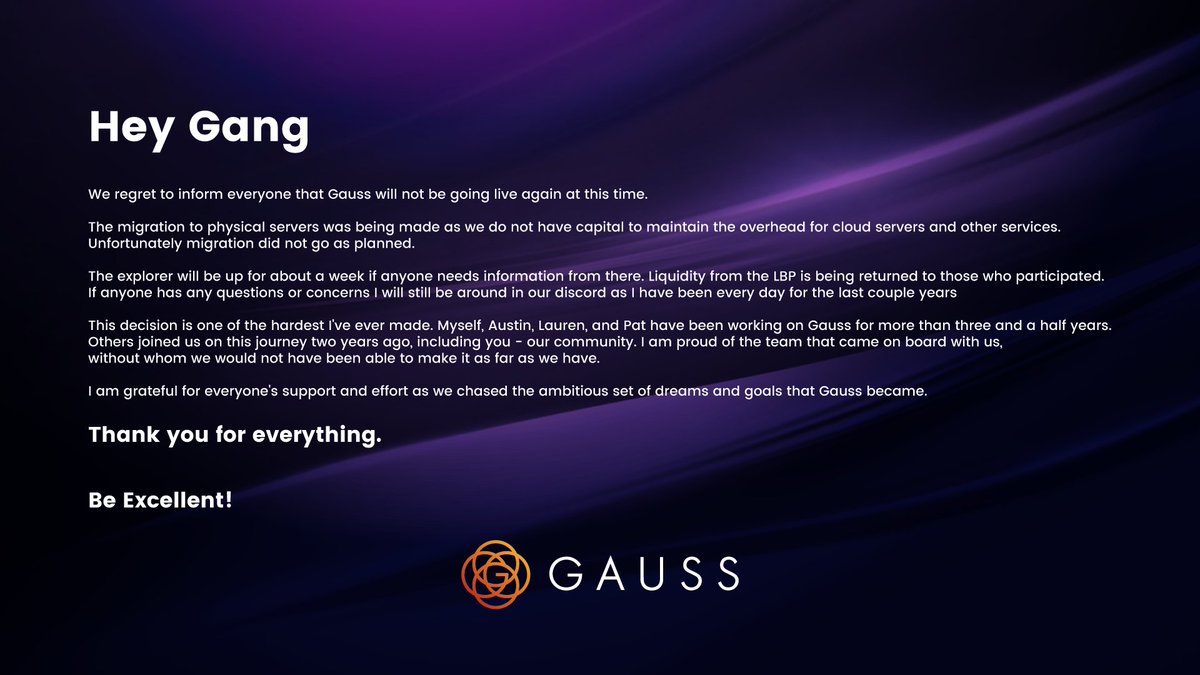 Hey Gang

We regret to inform everyone that Gauss will not be going live again at this time.

The migration to physical servers was being made as we do not have capital to maintain the overhead for cloud servers and other services. Unfortunately migration did not go as planned.

The explorer will be up for about a week if anyone needs information from there. Liquidity from the LBP is being returned to those who participated. If anyone has any questions or concerns I will still be around in our discord as I have been every day for the last couple years

This decision is one of the hardest I've ever made. Myself, Austin, Lauren, and Pat have been working on Gauss for more than three and a half years. Others joined us on this journey two years ago, including you - our community. I am proud of the team that came on board with us, without whom we would not have been able to make it as far as we have.

I am grateful for everyone's support and effort as we chased the ambitious set of dreams and goals that Gauss became.

Thank you for everything.

Be Excellent!

GAUSS